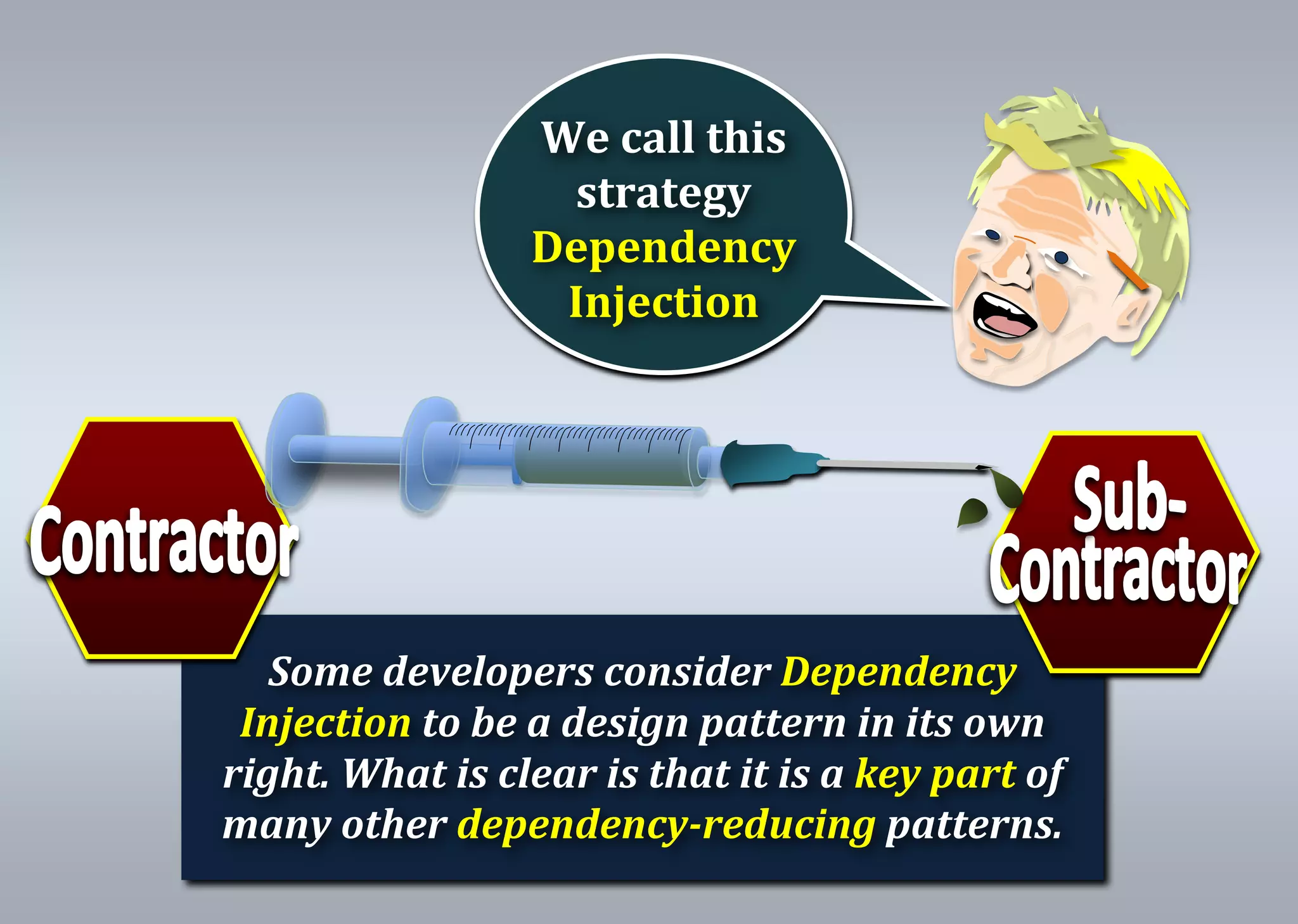 We call this strategy Dependency Injection

Contractor

Sub-Contractor

Some developers consider Dependency Injection to be a design pattern in its own right. What is clear is that it is a key part of many other dependency-reducing patterns.